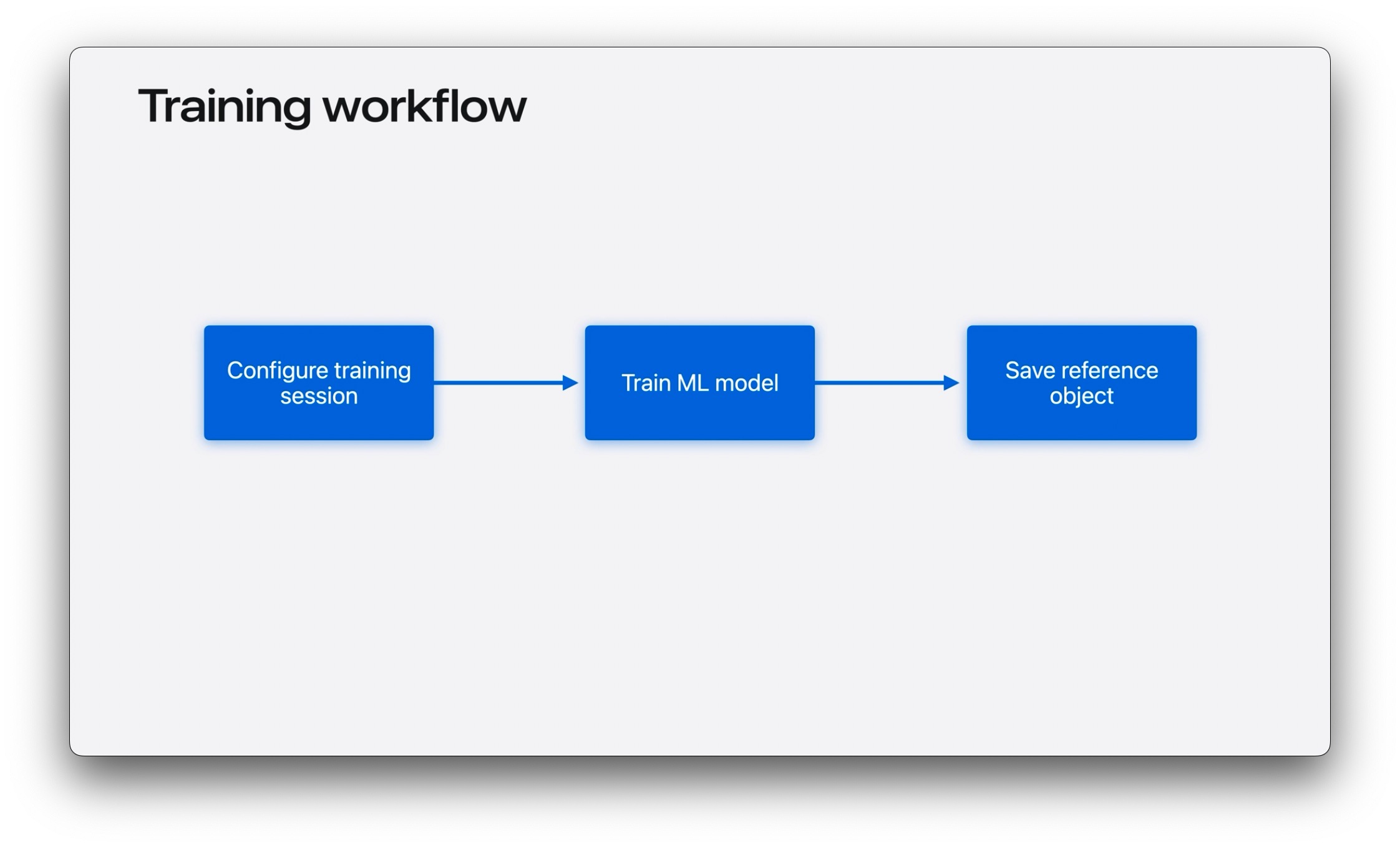 Training workflow

Configure training session

Train ML model

Save reference object